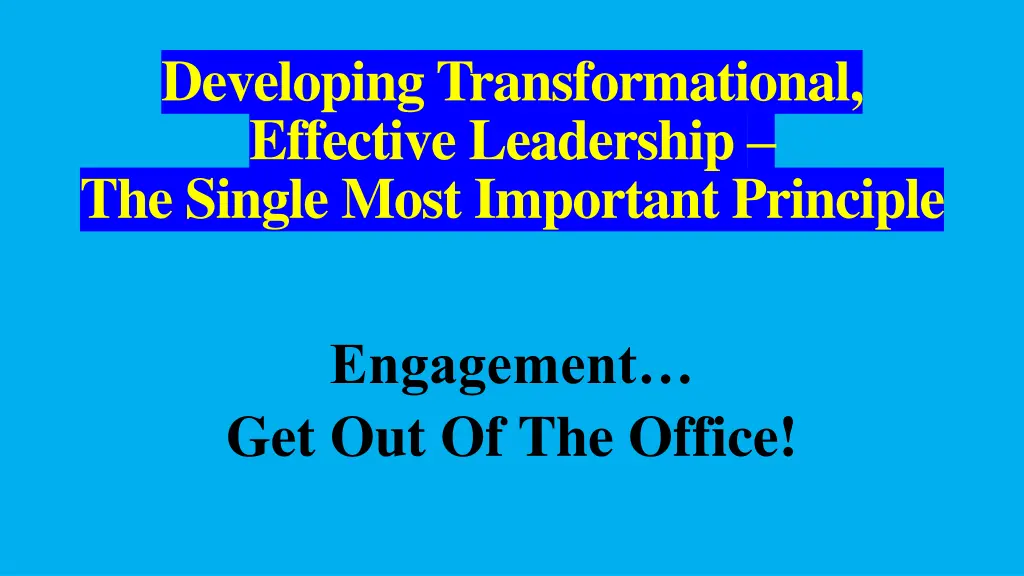 Developing Transformational, Effective Leadership – The Single Most Important Principle

Engagement…
Get Out Of The Office!